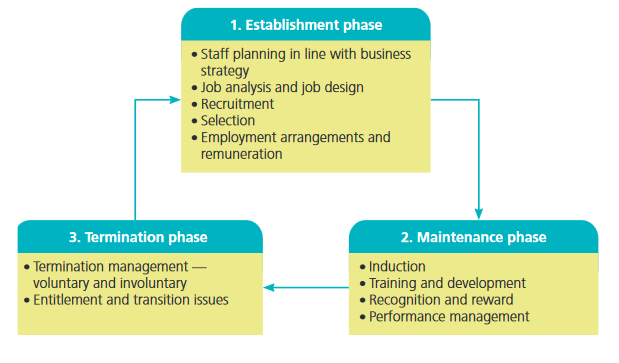 1. Establishment phase

• Staff planning in line with business strategy
• Job analysis and job design
• Recruitment
• Selection
• Employment arrangements and remuneration

2. Maintenance phase

• Induction
• Training and development
• Recognition and reward
• Performance management

3. Termination phase

• Termination management — voluntary and involuntary
• Entitlement and transition issues